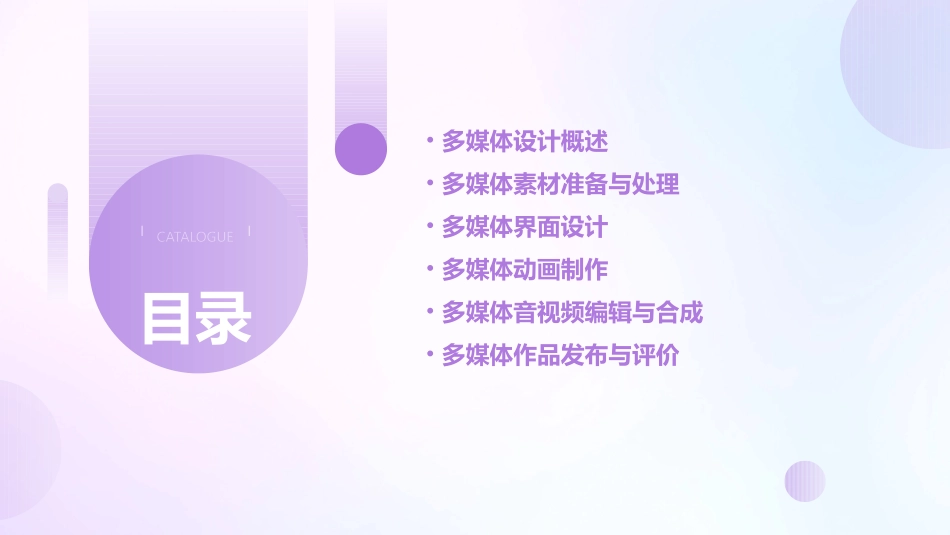 CATALOGUE

目录

• 多媒体设计概述
• 多媒体素材准备与处理
• 多媒体界面设计
• 多媒体动画制作
• 多媒体音视频编辑与合成
• 多媒体作品发布与评价